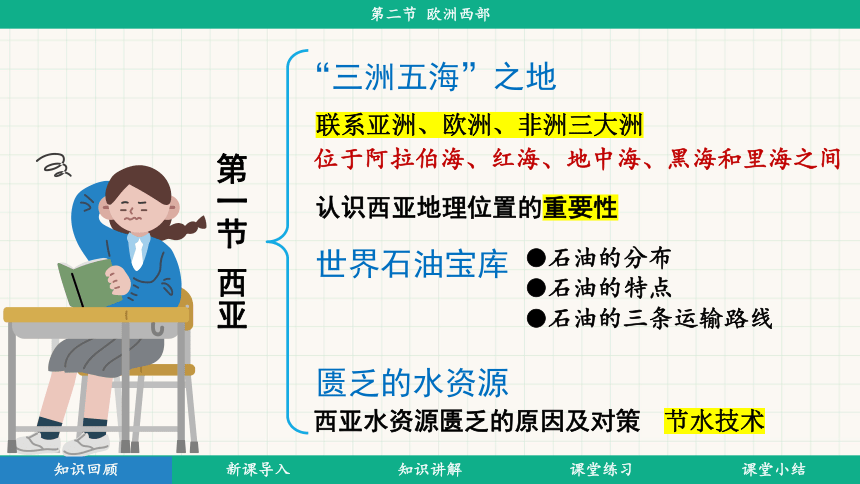 第二节 欧洲西部

第一节 西亚

“三洲五海”之地

联系亚洲、欧洲、非洲三大洲

位于阿拉伯海、红海、地中海、黑海和里海之间

认识西亚地理位置的重要性

世界石油宝库

●石油的分布
●石油的特点
●石油的三条运输路线

匮乏的水资源

西亚水资源匮乏的原因及对策 节水技术

知识回顾 新课导入 知识讲解 课堂练习 课堂小结